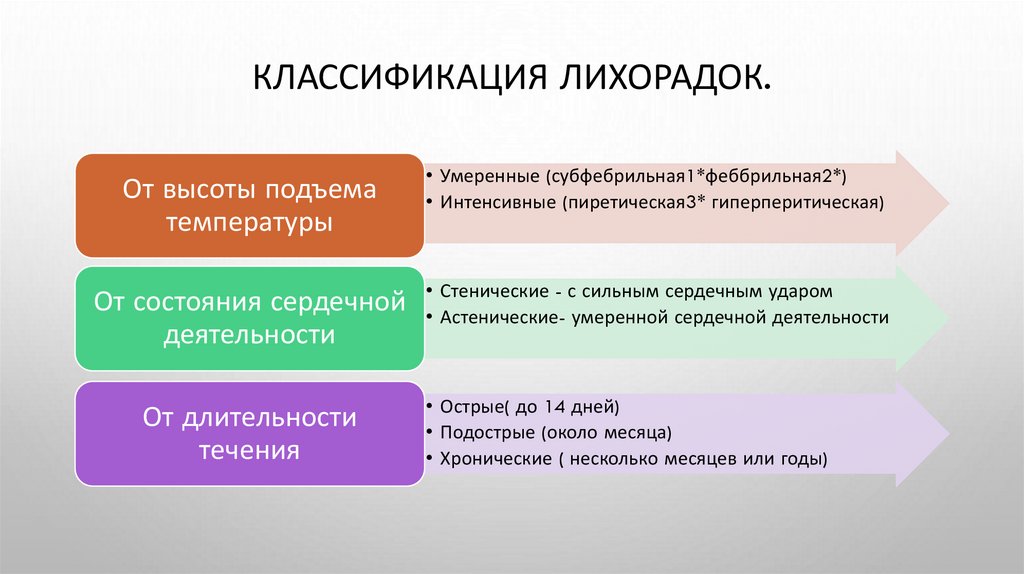 КЛАССИФИКАЦИЯ ЛИХОРАДОК.

От высоты подъема температуры

• Умеренные (субфебрильная1*феббрильная2*)
• Интенсивные (пиретическая3* гиперперитическая)

От состояния сердечной деятельности

• Стенические - с сильным сердечным ударом
• Астенические- умеренной сердечной деятельности

От длительности течения

• Острые( до 14 дней)
• Подострые (около месяца)
• Хронические ( несколько месяцев или годы)